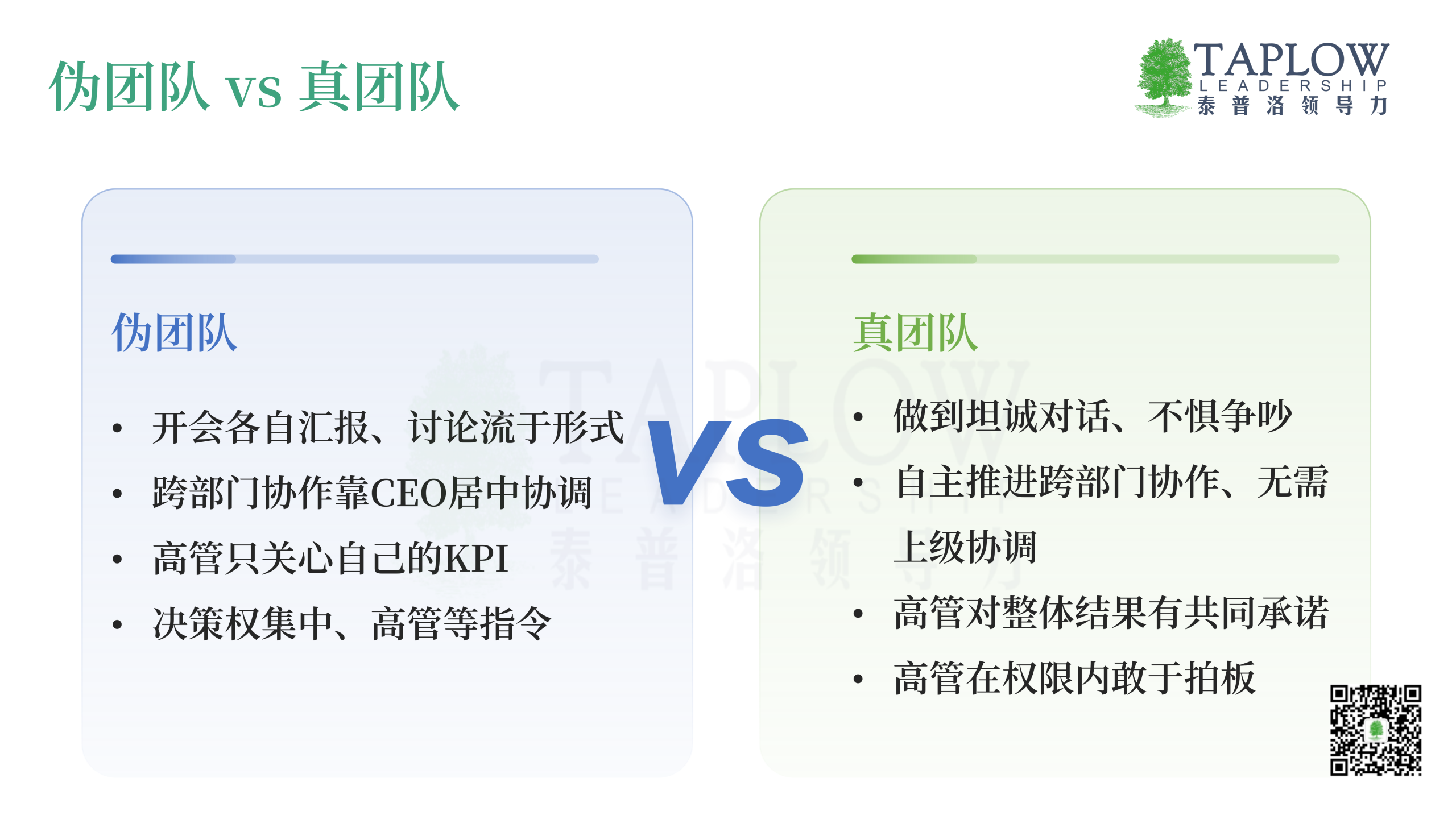 伪团队 vs 真团队

TAPLOW
LEADERSHIP
泰普洛领导力

伪团队

• 开会各自汇报、讨论流于形式
• 跨部门协作靠CEO居中协调
• 高管只关心自己的KPI
• 决策权集中、高管等指令

VS

真团队

• 做到坦诚对话、不惧争吵
• 自主推进跨部门协作、无需上级协调
• 高管对整体结果有共同承诺
• 高管在权限内敢于拍板

TAPLOW
LEADERSHIP
泰普洛领导力